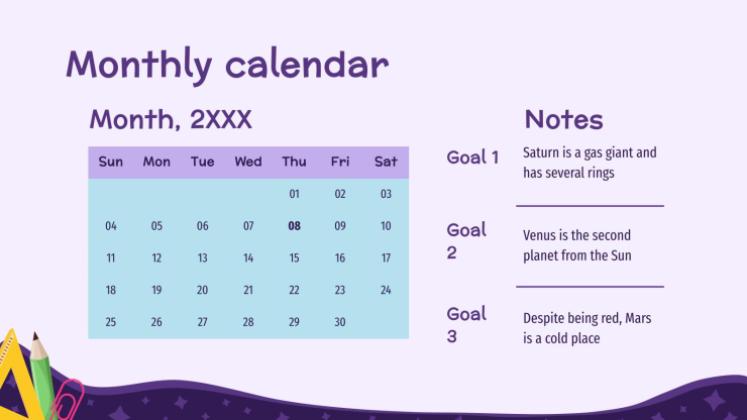 Monthly calendar

Month, 2XXX

| Sun | Mon | Tue | Wed | Thu | Fri | Sat |
|---|---|---|---|---|---|---|
| | | | | 01 | 02 | 03 |
| 04 | 05 | 06 | 07 | 08 | 09 | 10 |
| 11 | 12 | 13 | 14 | 15 | 16 | 17 |
| 18 | 19 | 20 | 21 | 22 | 23 | 24 |
| 25 | 26 | 27 | 28 | 29 | 30 | |

Notes

Goal 1
Saturn is a gas giant and has several rings

Goal 2
Venus is the second planet from the Sun

Goal 3
Despite being red, Mars is a cold place